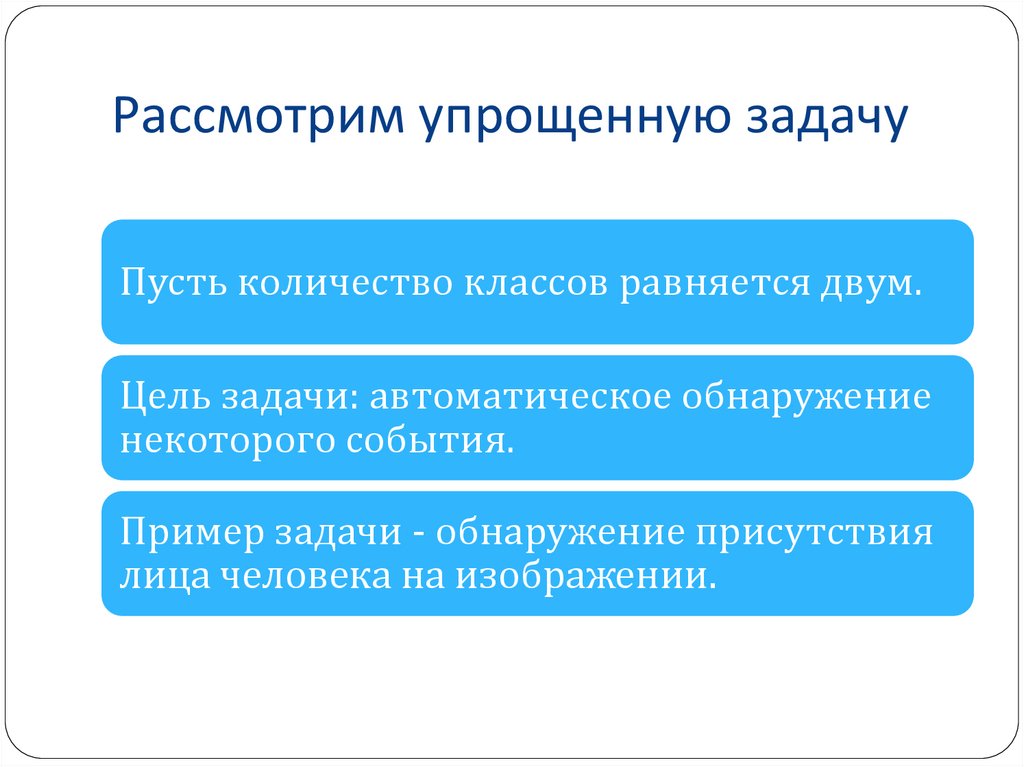 Рассмотрим упрощенную задачу

Пусть количество классов равняется двум.

Цель задачи: автоматическое обнаружение некоторого события.

Пример задачи - обнаружение присутствия лица человека на изображении.